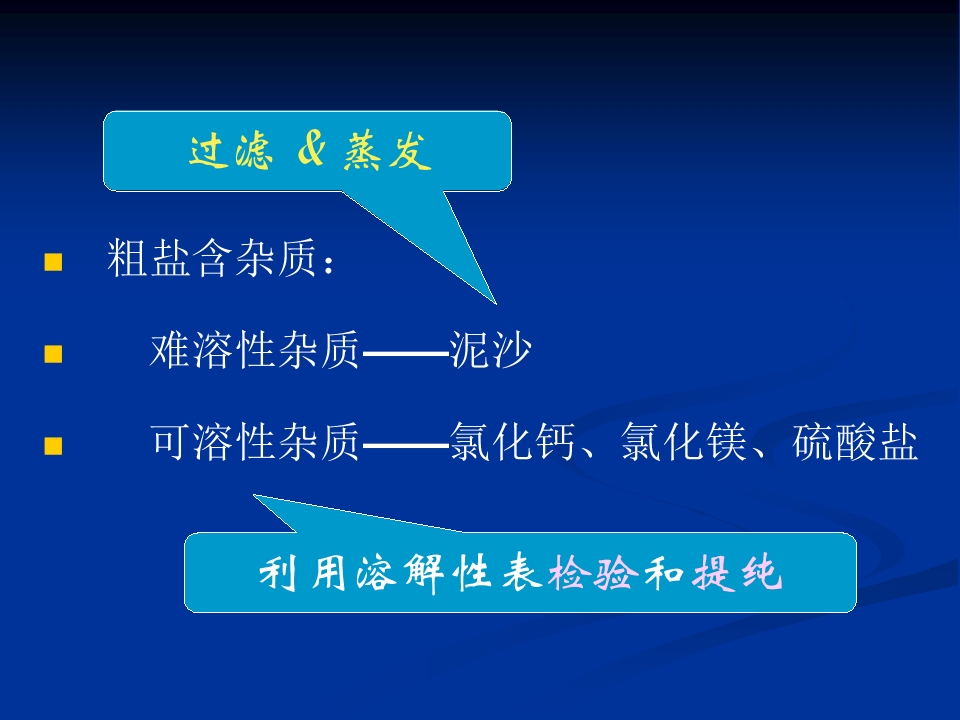 过滤 & 蒸发

• 粗盐含杂质：

• 难溶性杂质——泥沙

• 可溶性杂质——氯化钙、氯化镁、硫酸盐

利用溶解性表检验和提纯